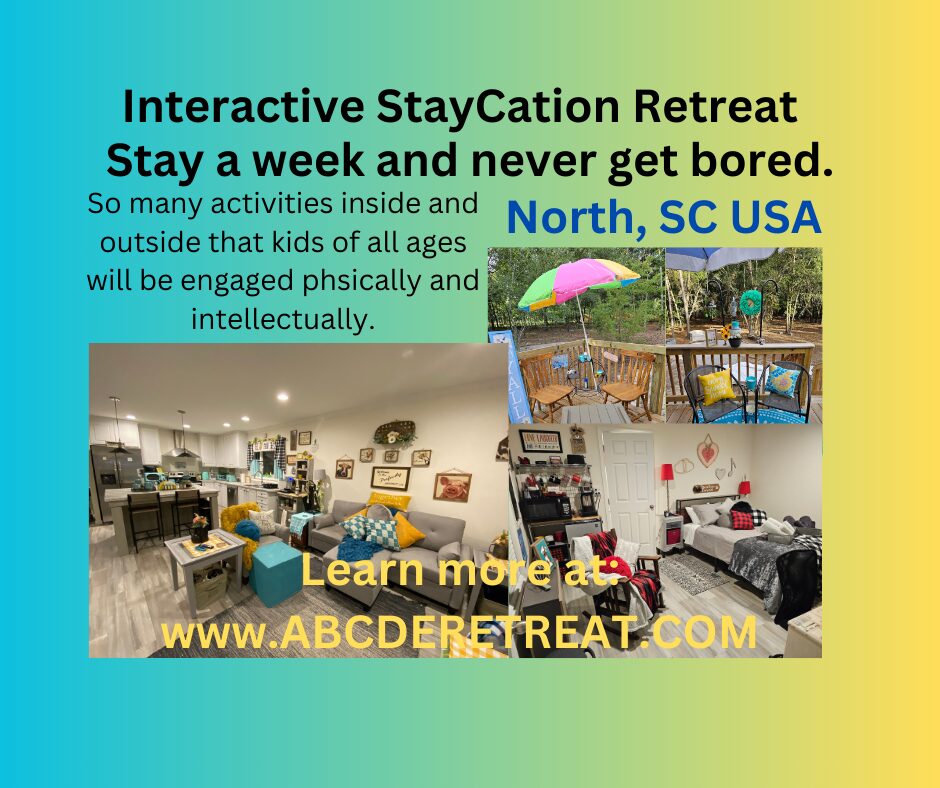 Interactive StayCation Retreat
Stay a week and never get bored.

So many activities inside and outside that kids of all ages will be engaged phsically and intellectually.

North, SC USA

Learn more at:
www.ABCDERETREAT.COM